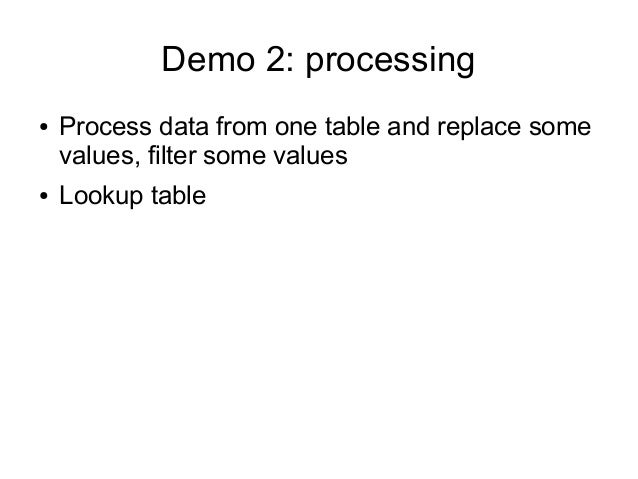 Demo 2: processing

• Process data from one table and replace some values, filter some values
• Lookup table